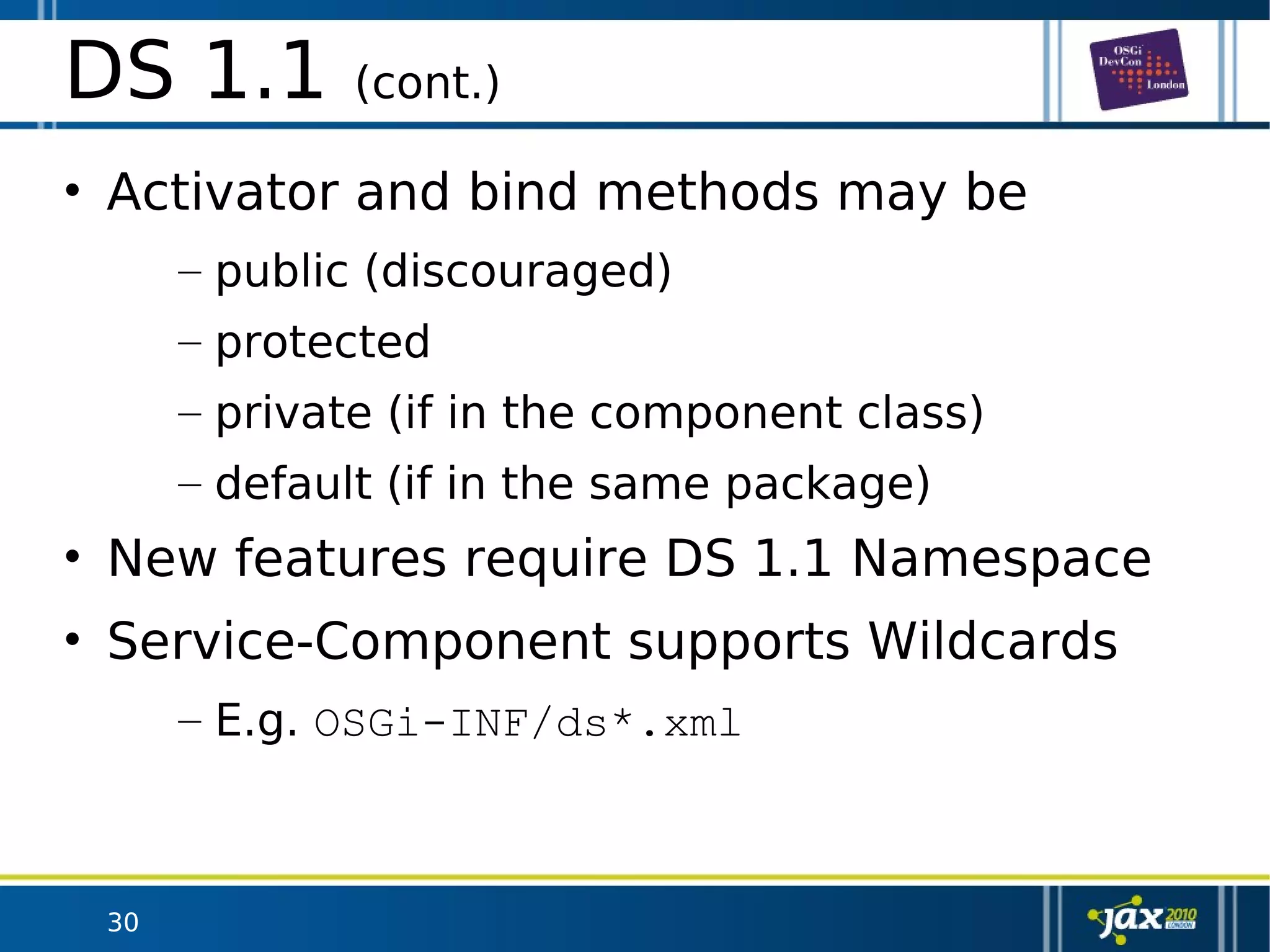 DS 1.1 (cont.)

OSGi DevCon London

• Activator and bind methods may be

– public (discouraged)

– protected

– private (if in the component class)

– default (if in the same package)

• New features require DS 1.1 Namespace

• Service-Component supports Wildcards

– E.g. OSGi-INF/ds*.xml

30

jax 2010 LONDON